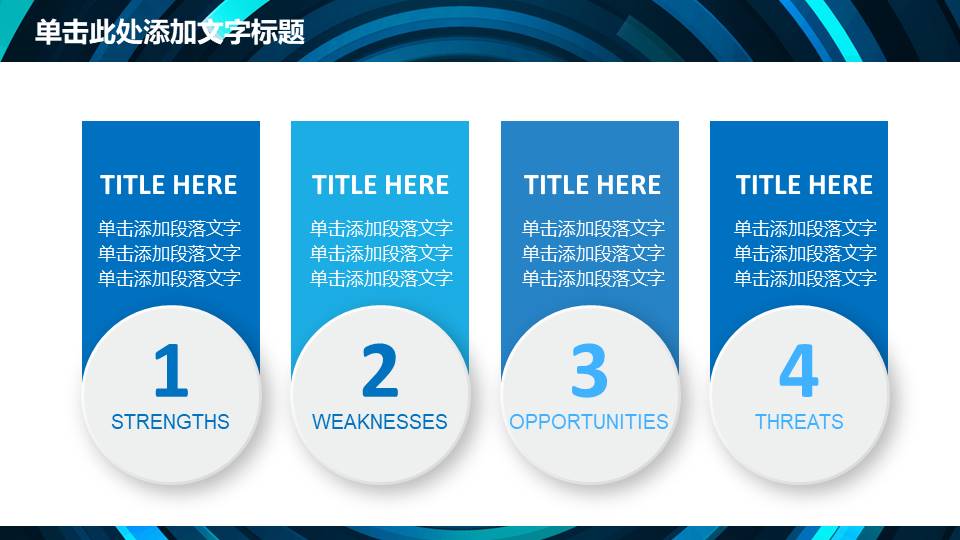 单击此处添加文字标题

TITLE HERE

单击添加段落文字
单击添加段落文字
单击添加段落文字

1

STRENGTHS

TITLE HERE

单击添加段落文字
单击添加段落文字
单击添加段落文字

2

WEAKNESSES

TITLE HERE

单击添加段落文字
单击添加段落文字
单击添加段落文字

3

OPPORTUNITIES

TITLE HERE

单击添加段落文字
单击添加段落文字
单击添加段落文字

4

THREATS